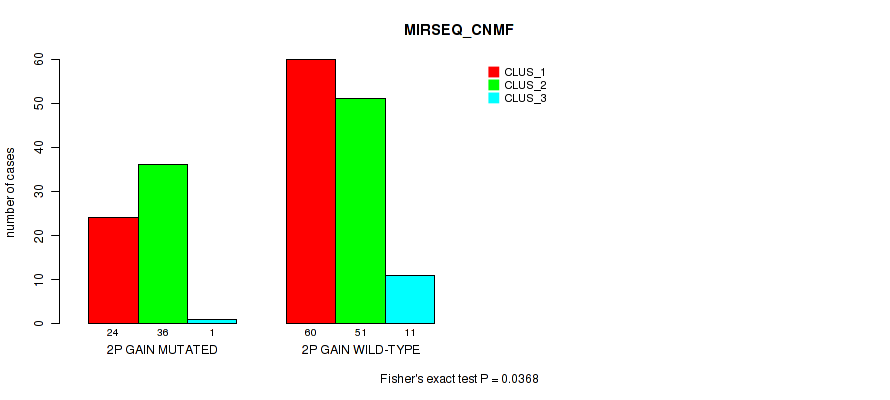 MIRSEQ_CNMF

CLUS_1
CLUS_2
CLUS_3

number of cases

60
50
40
30
20
10
0

24 36 1
2P GAIN MUTATED

60 51 11
2P GAIN WILD-TYPE

Fisher's exact test P = 0.0368